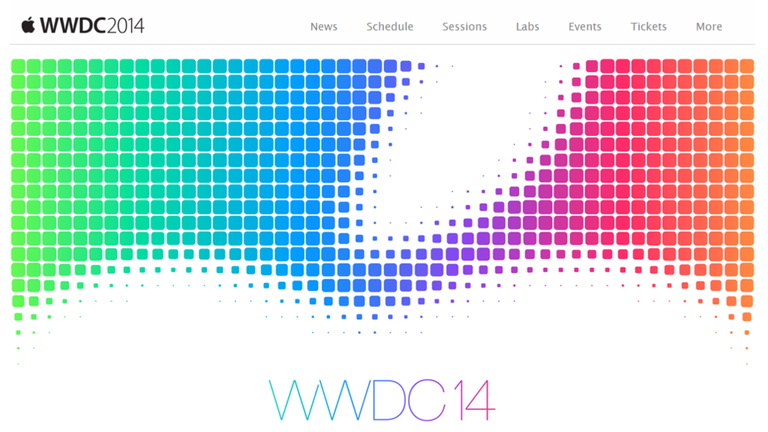 WWDC2014

News Schedule Sessions Labs Events Tickets More

WWDC14